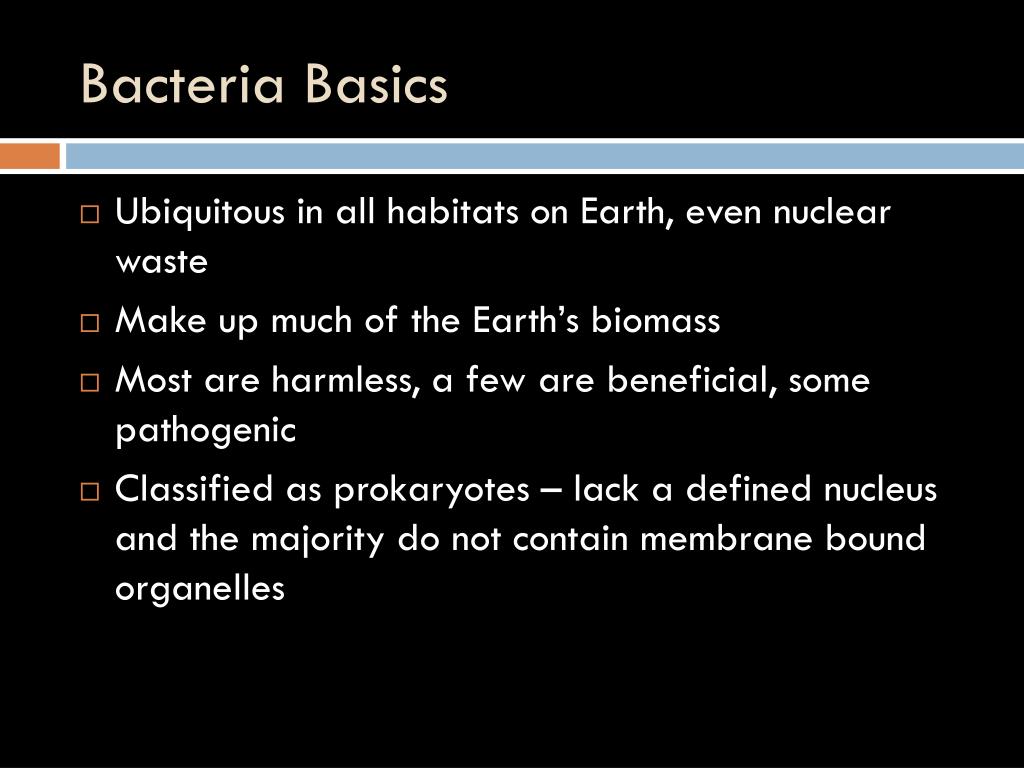 Bacteria Basics

□ Ubiquitous in all habitats on Earth, even nuclear waste

□ Make up much of the Earth's biomass

□ Most are harmless, a few are beneficial, some pathogenic

□ Classified as prokaryotes – lack a defined nucleus and the majority do not contain membrane bound organelles